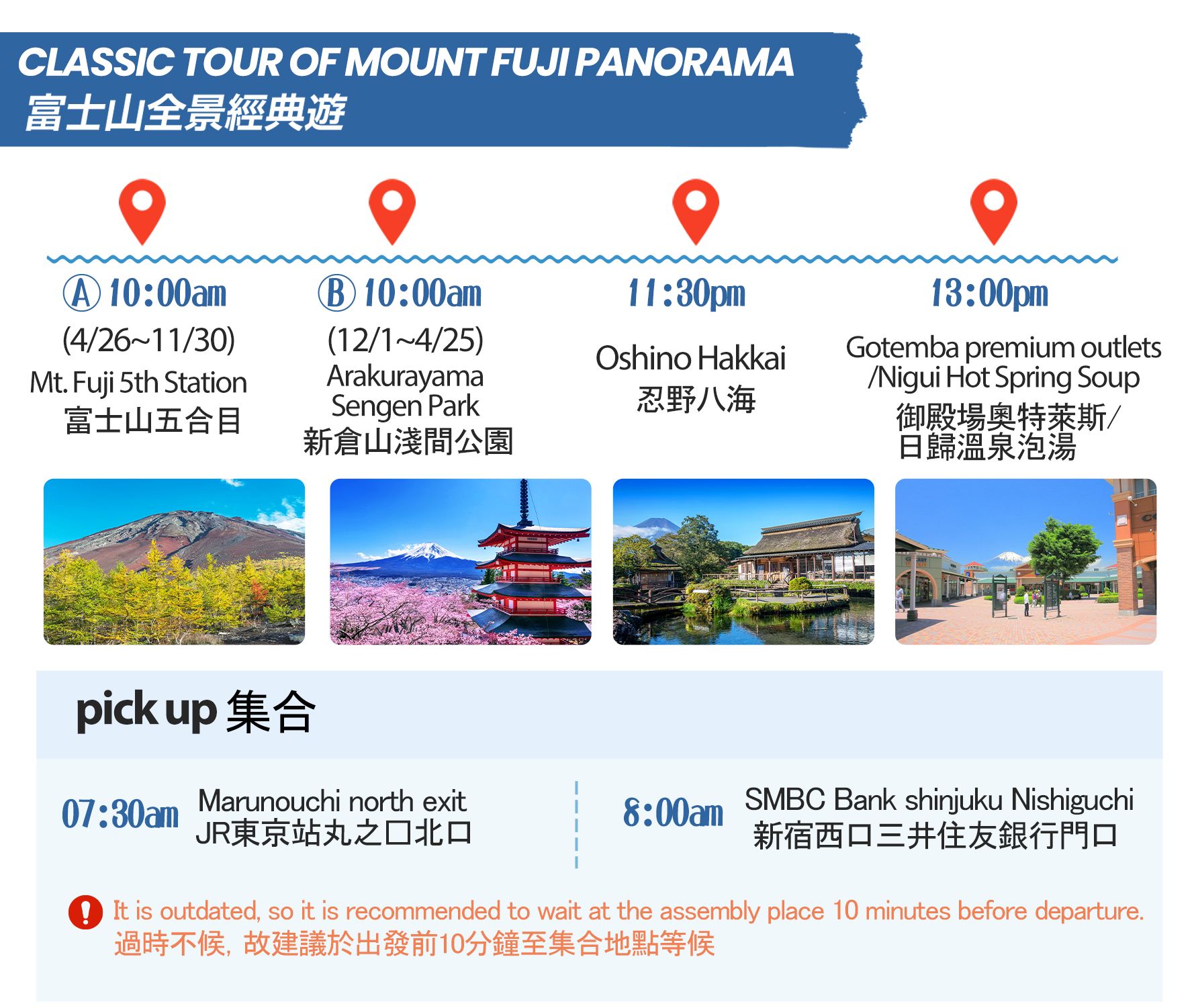 CLASSIC TOUR OF MOUNT FUJI PANORAMA
富士山全景經典遊

Ⓐ 10:00am
(4/26~11/30)
Mt. Fuji 5th Station
富士山五合目

Ⓑ 10:00am
(12/1~4/25)
Arakurayama Sengen Park
新倉山淺間公園

11:30pm
Oshino Hakkai
忍野八海

13:00pm
Gotemba premium outlets /Nigui Hot Spring Soup
御殿場奧特萊斯/ 日歸溫泉泡湯

pick up 集合

07:30am Marunouchi north exit
JR東京站丸之口北口

8:00am SMBC Bank shinjuku Nishiguchi
新宿西口三井住友銀行門口

It is outdated, so it is recommended to wait at the assembly place 10 minutes before departure.
過時不候, 故建議於出發前10分鐘至集合地點等候